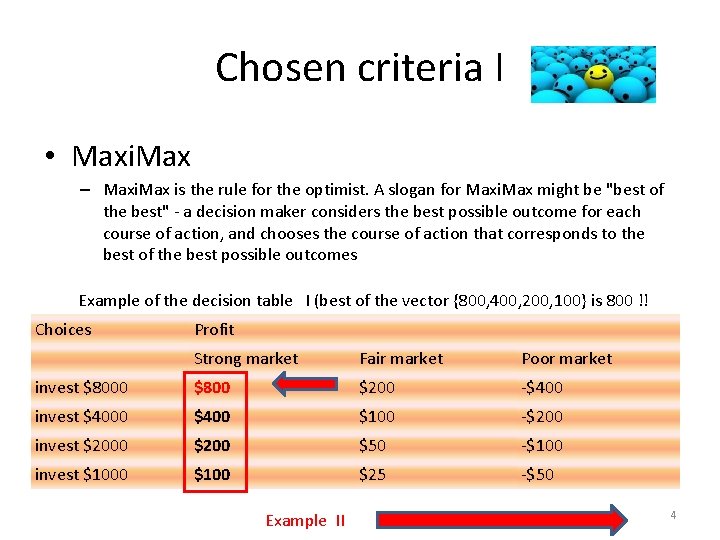 Chosen criteria I

• MaxiMax

– MaxiMax is the rule for the optimist. A slogan for MaxiMax might be "best of the best" - a decision maker considers the best possible outcome for each course of action, and chooses the course of action that corresponds to the best of the best possible outcomes

Example of the decision table I (best of the vector {800,400,200,100} is 800 !!

| Choices | Profit | | |
|---|---|---|---|
| | Strong market | Fair market | Poor market |
| invest \$8000 | \$800 | \$200 | -\$400 |
| invest \$4000 | \$400 | \$100 | -\$200 |
| invest \$2000 | \$200 | \$50 | -\$100 |
| invest \$1000 | \$100 | \$25 | -\$50 |

Example II

4